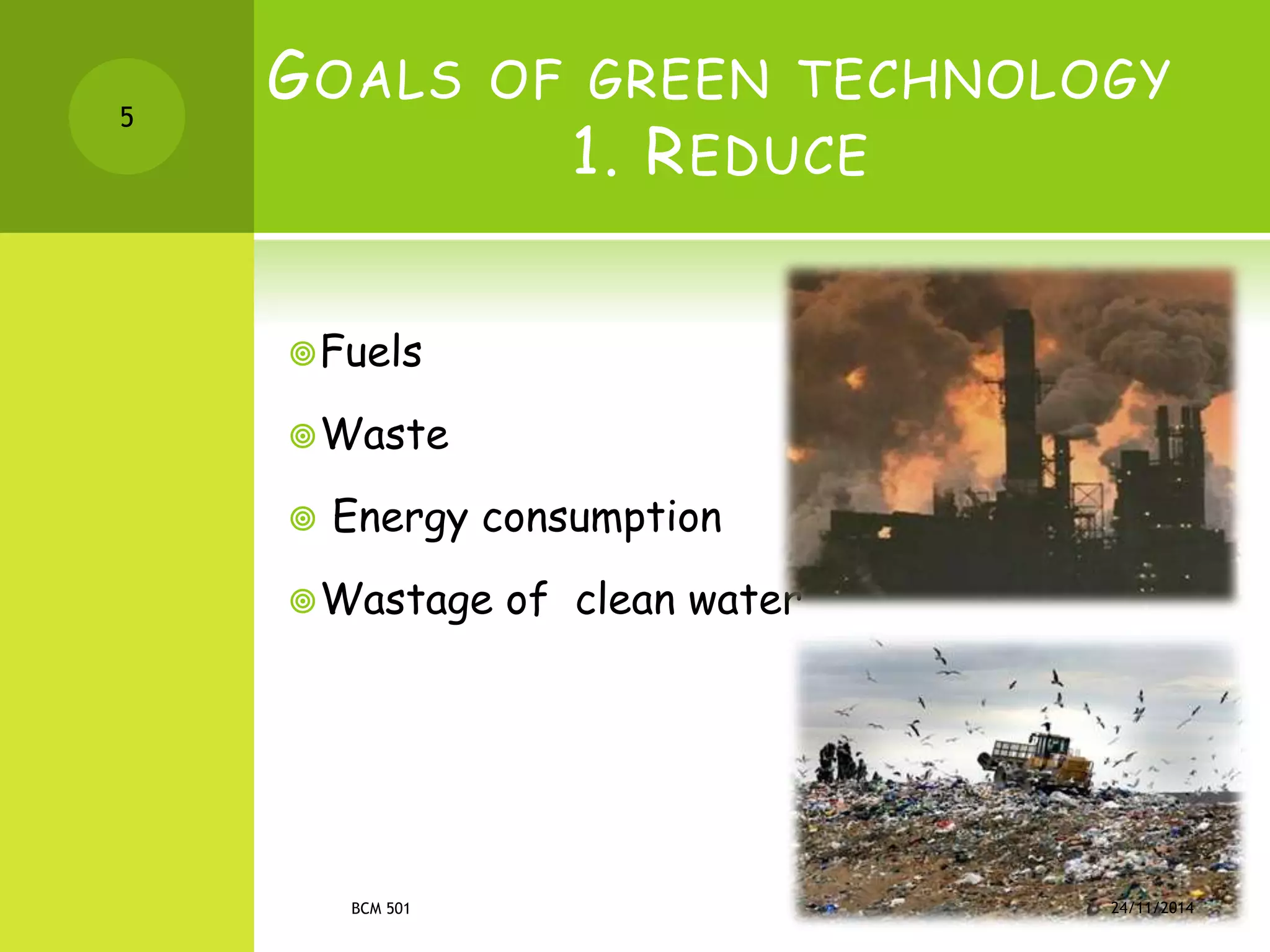 5

GOALS OF GREEN TECHNOLOGY
1. REDUCE

Fuels

Waste

Energy consumption

Wastage of clean water

BCM 501

24/11/2014